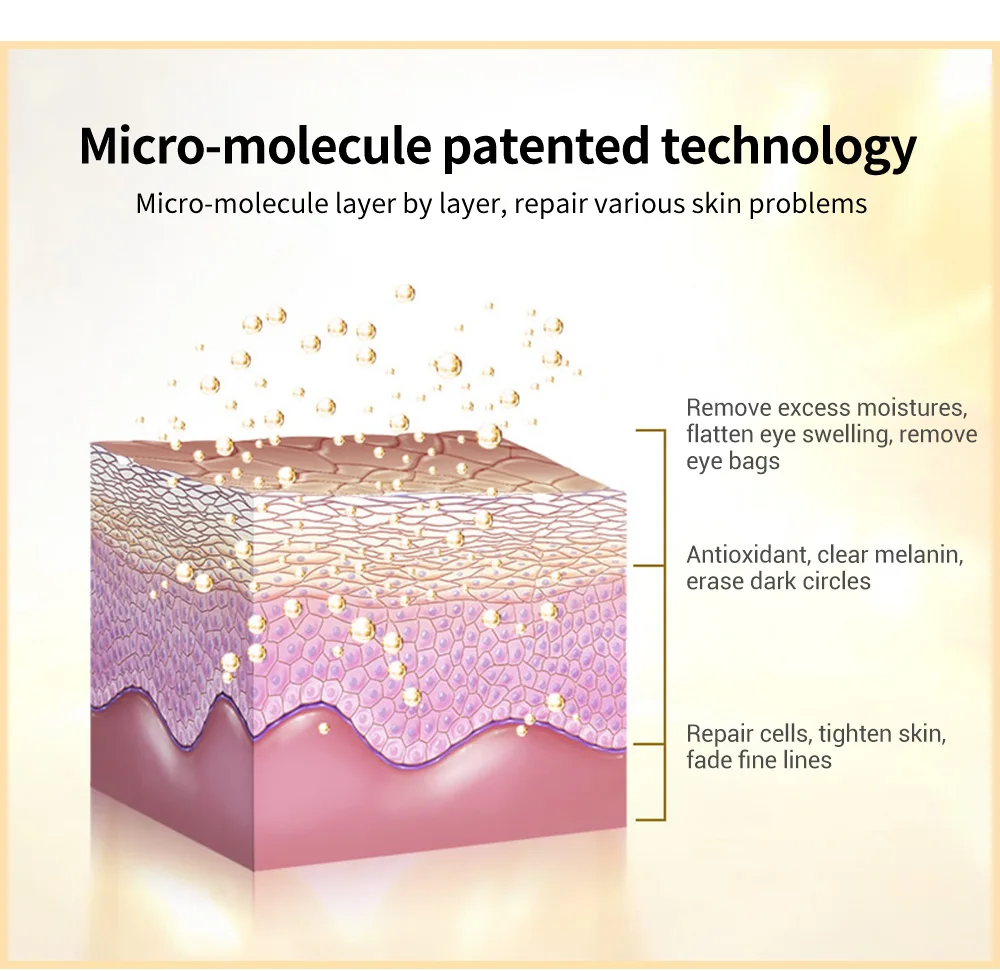 Micro-molecule patented technology

Micro-molecule layer by layer, repair various skin problems

Remove excess moistures, flatten eye swelling, remove eye bags

Antioxidant, clear melanin, erase dark circles

Repair cells, tighten skin, fade fine lines